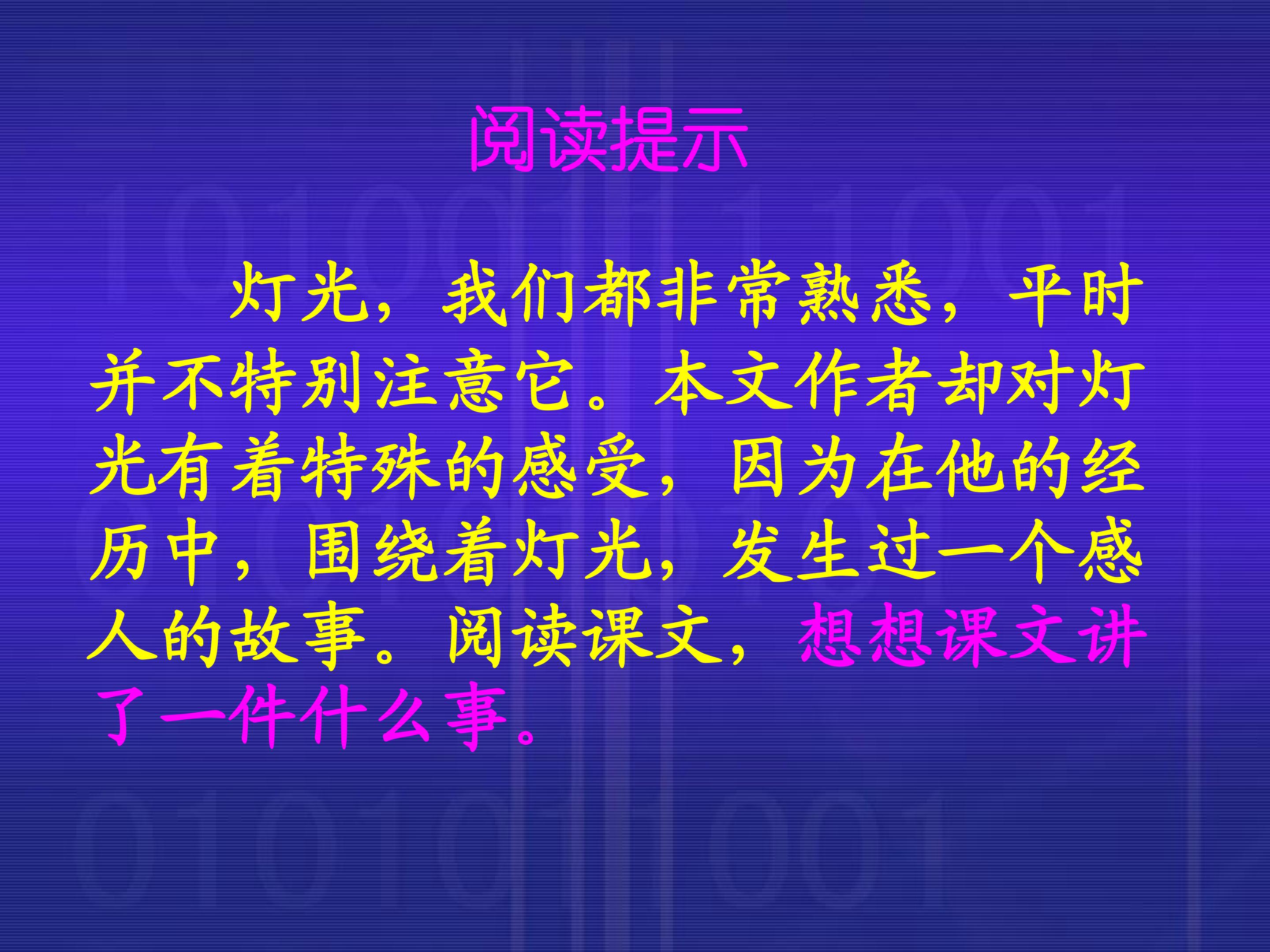 阅读提示

灯光，我们都非常熟悉，平时并不特别注意它。本文作者却对灯光有着特殊的感受，因为在他的经历中，围绕着灯光，发生过一个感人的故事。阅读课文，想想课文讲了一件什么事。